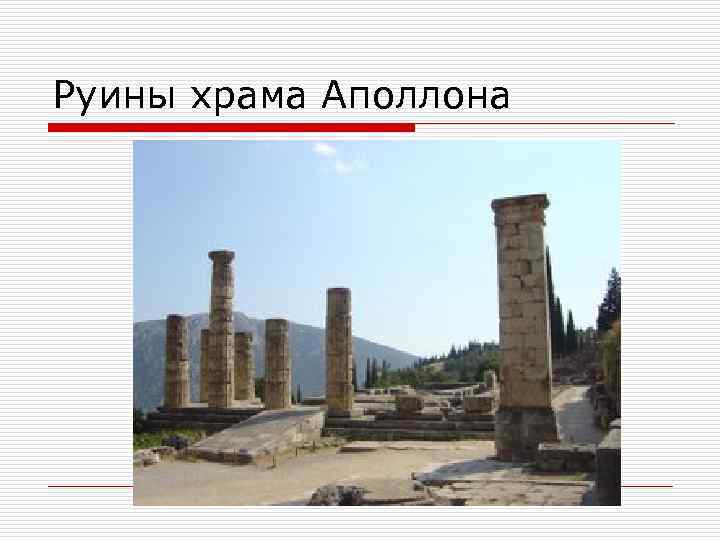 Руины храма Аполлона